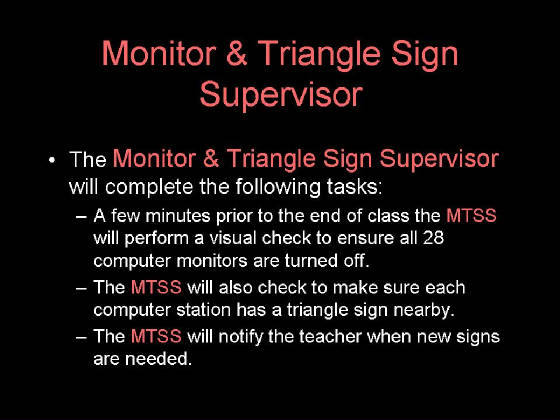 Monitor & Triangle Sign Supervisor

• The Monitor & Triangle Sign Supervisor will complete the following tasks:
– A few minutes prior to the end of class the MTSS will perform a visual check to ensure all 28 computer monitors are turned off.
– The MTSS will also check to make sure each computer station has a triangle sign nearby.
– The MTSS will notify the teacher when new signs are needed.